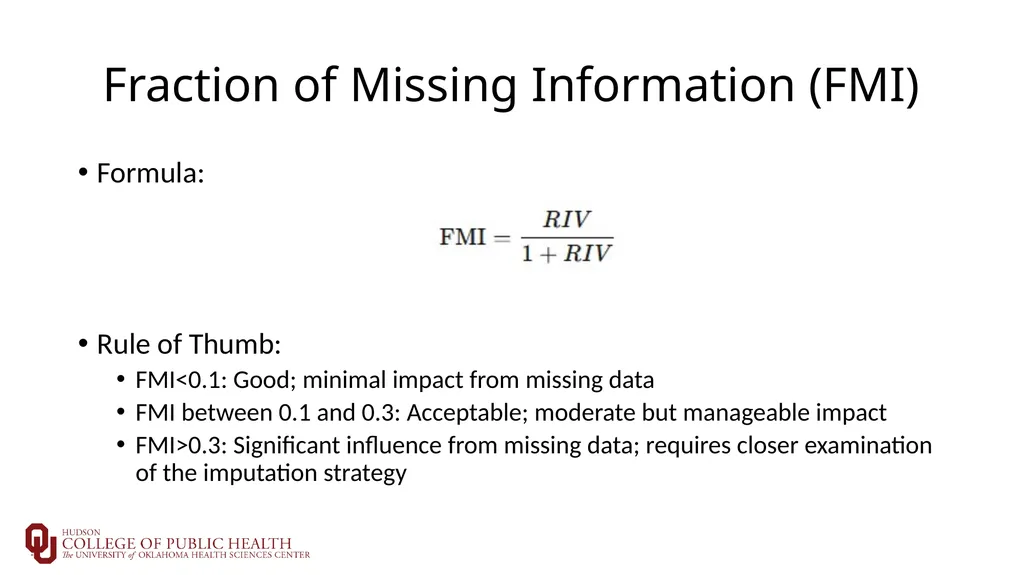 Fraction of Missing Information (FMI)

• Formula:

$\text{FMI} = \frac{RIV}{1 + RIV}$

• Rule of Thumb:

• FMI<0.1: Good; minimal impact from missing data
• FMI between 0.1 and 0.3: Acceptable; moderate but manageable impact
• FMI>0.3: Significant influence from missing data; requires closer examination of the imputation strategy

HUDSON
COLLEGE OF PUBLIC HEALTH
The UNIVERSITY of OKLAHOMA HEALTH SCIENCES CENTER